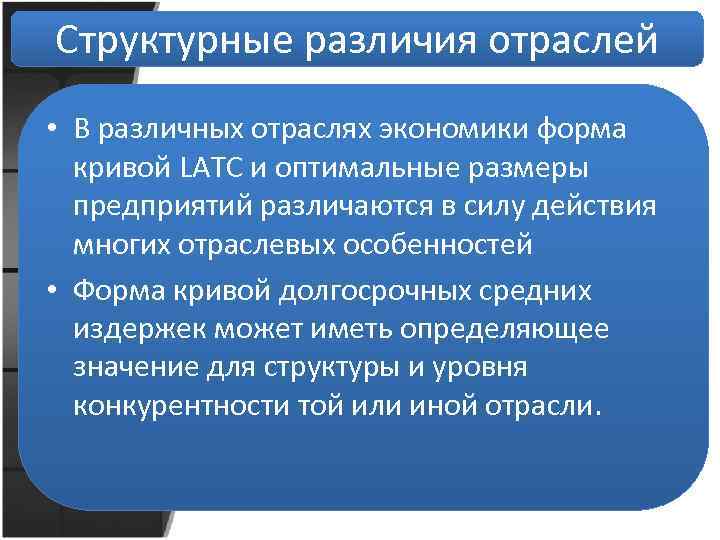 Структурные различия отраслей

• В различных отраслях экономики форма кривой LATC и оптимальные размеры предприятий различаются в силу действия многих отраслевых особенностей

• Форма кривой долгосрочных средних издержек может иметь определяющее значение для структуры и уровня конкурентности той или иной отрасли.